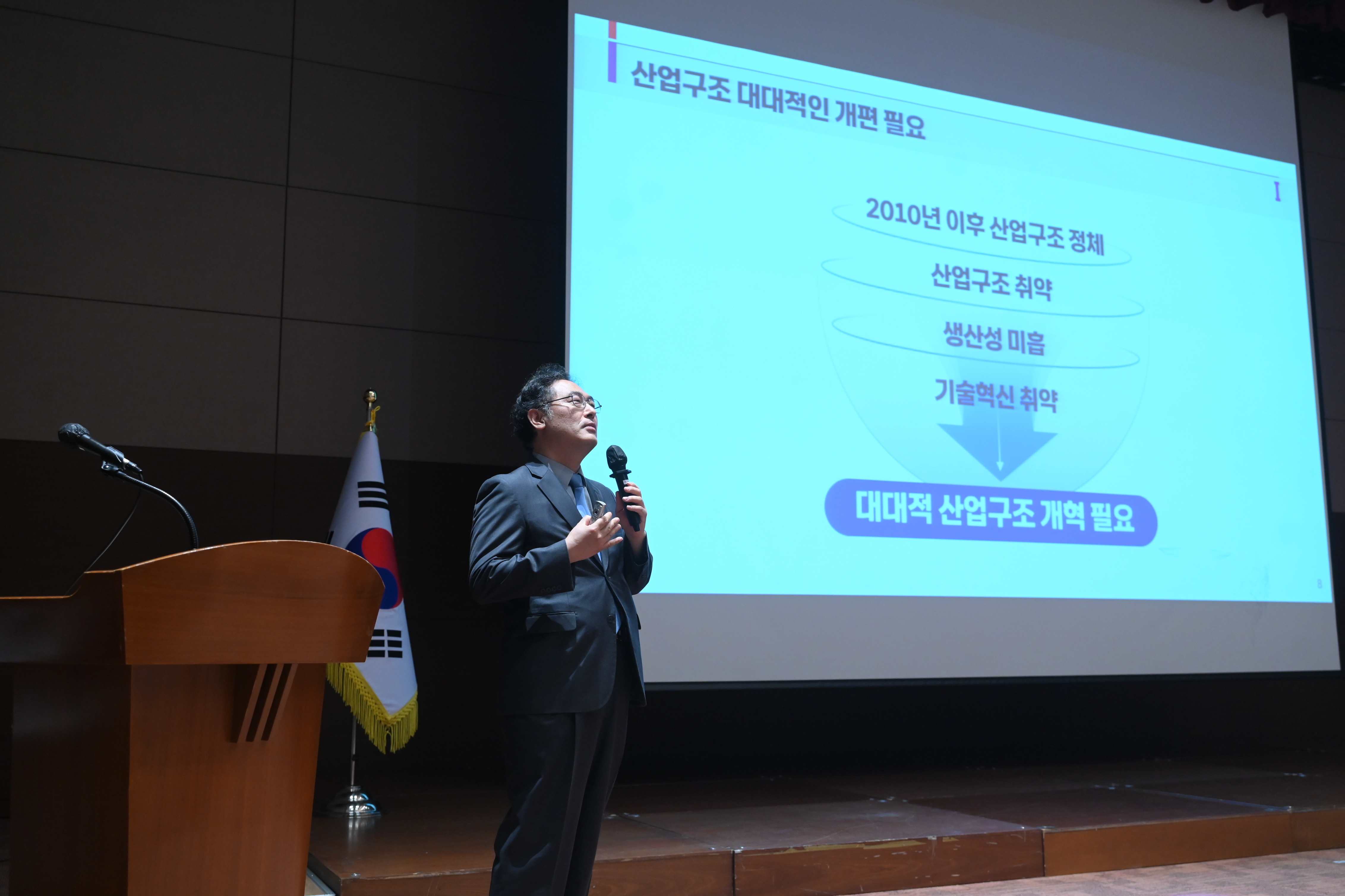 산업구조 대대적인 개편 필요

I

2010년 이후 산업구조 정체

산업구조 취약

생산성 미흡

기술혁신 취약

대대적 산업구조 개혁 필요

8